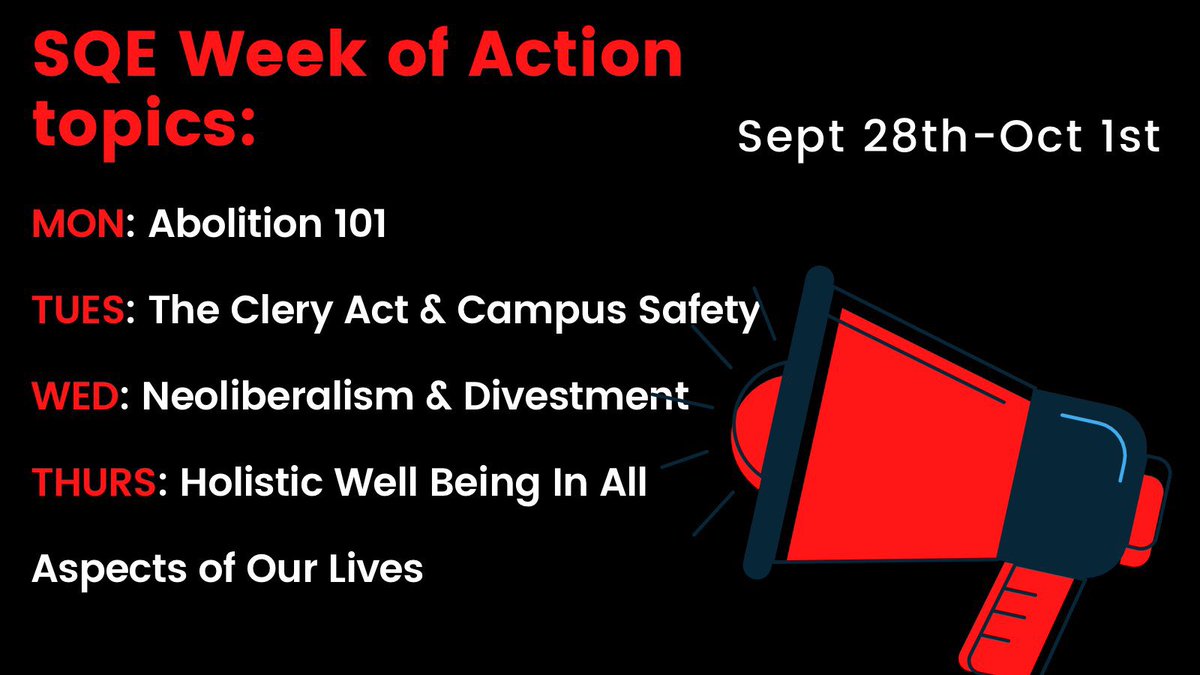 SQE Week of Action topics:

Sept 28th-Oct 1st

MON: Abolition 101

TUES: The Clery Act & Campus Safety

WED: Neoliberalism & Divestment

THURS: Holistic Well Being In All Aspects of Our Lives